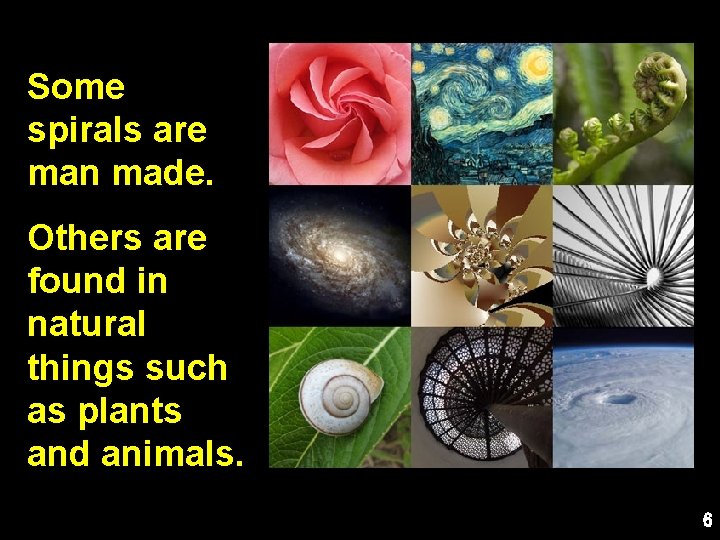 Some spirals are man made.

Others are found in natural things such as plants and animals.

6